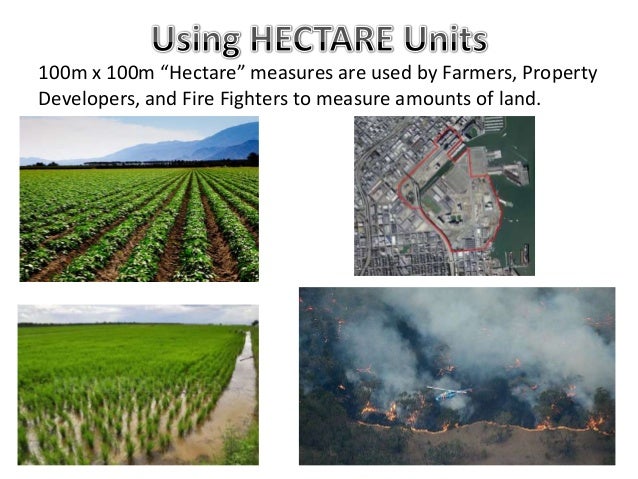 Using HECTARE Units

100m x 100m “Hectare” measures are used by Farmers, Property Developers, and Fire Fighters to measure amounts of land.